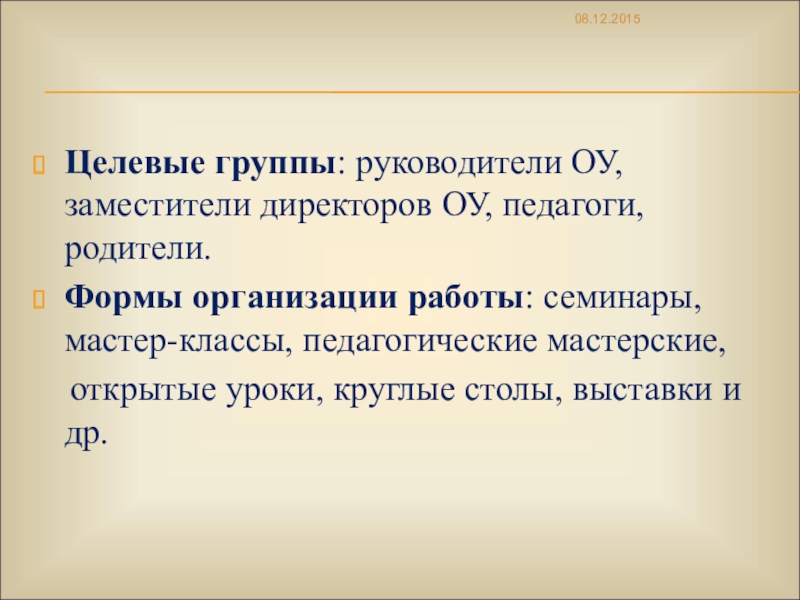 08.12.2015

Целевые группы: руководители ОУ, заместители директоров ОУ, педагоги, родители.

Формы организации работы: семинары, мастер-классы, педагогические мастерские, открытые уроки, круглые столы, выставки и др.